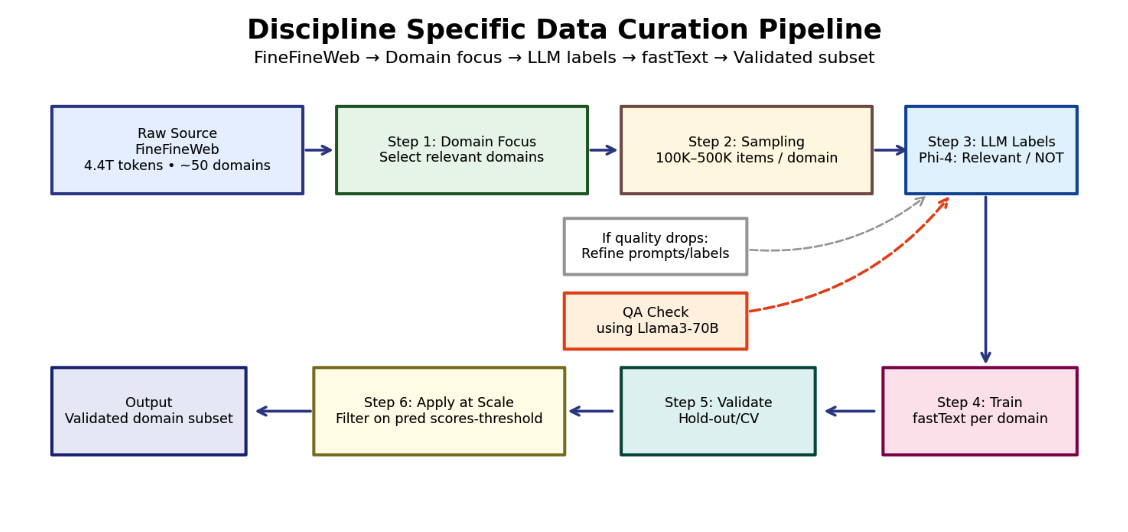 Discipline Specific Data Curation Pipeline

FineFineWeb → Domain focus → LLM labels → fastText → Validated subset

Raw Source
FineFineWeb
4.4T tokens • ~50 domains

Step 1: Domain Focus
Select relevant domains

Step 2: Sampling
100K–500K items / domain

Step 3: LLM Labels
Phi-4: Relevant / NOT

If quality drops:
Refine prompts/labels

QA Check
using Llama3-70B

Step 4: Train
fastText per domain

Step 5: Validate
Hold-out/CV

Step 6: Apply at Scale
Filter on pred scores-threshold

Output
Validated domain subset